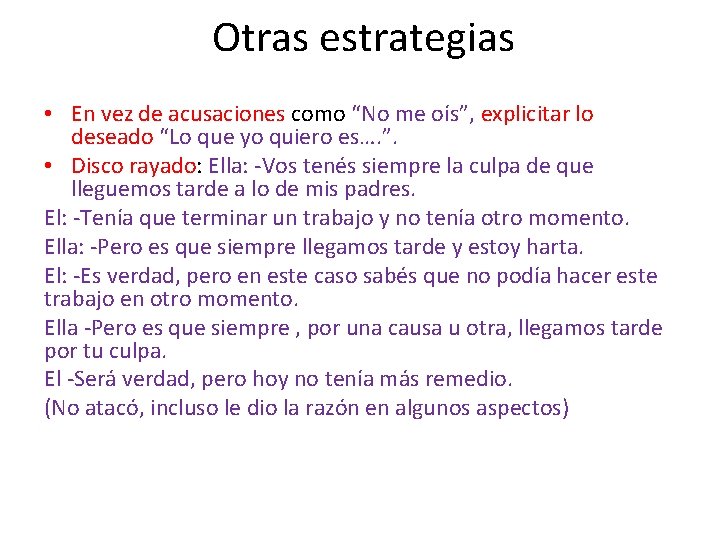 Otras estrategias

• En vez de acusaciones como “No me oís”, explicitar lo deseado “Lo que yo quiero es….”.
• Disco rayado: Ella: -Vos tenés siempre la culpa de que lleguemos tarde a lo de mis padres.

El: -Tenía que terminar un trabajo y no tenía otro momento.

Ella: -Pero es que siempre llegamos tarde y estoy harta.

El: -Es verdad, pero en este caso sabés que no podía hacer este trabajo en otro momento.

Ella -Pero es que siempre , por una causa u otra, llegamos tarde por tu culpa.

El -Será verdad, pero hoy no tenía más remedio.

(No atacó, incluso le dio la razón en algunos aspectos)